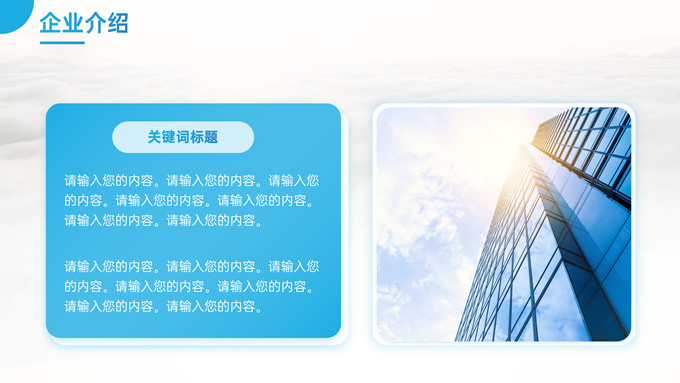 企业介绍

关键词标题

请输入您的内容。请输入您的内容。请输入您的内容。请输入您的内容。请输入您的内容。请输入您的内容。请输入您的内容。

请输入您的内容。请输入您的内容。请输入您的内容。请输入您的内容。请输入您的内容。请输入您的内容。请输入您的内容。